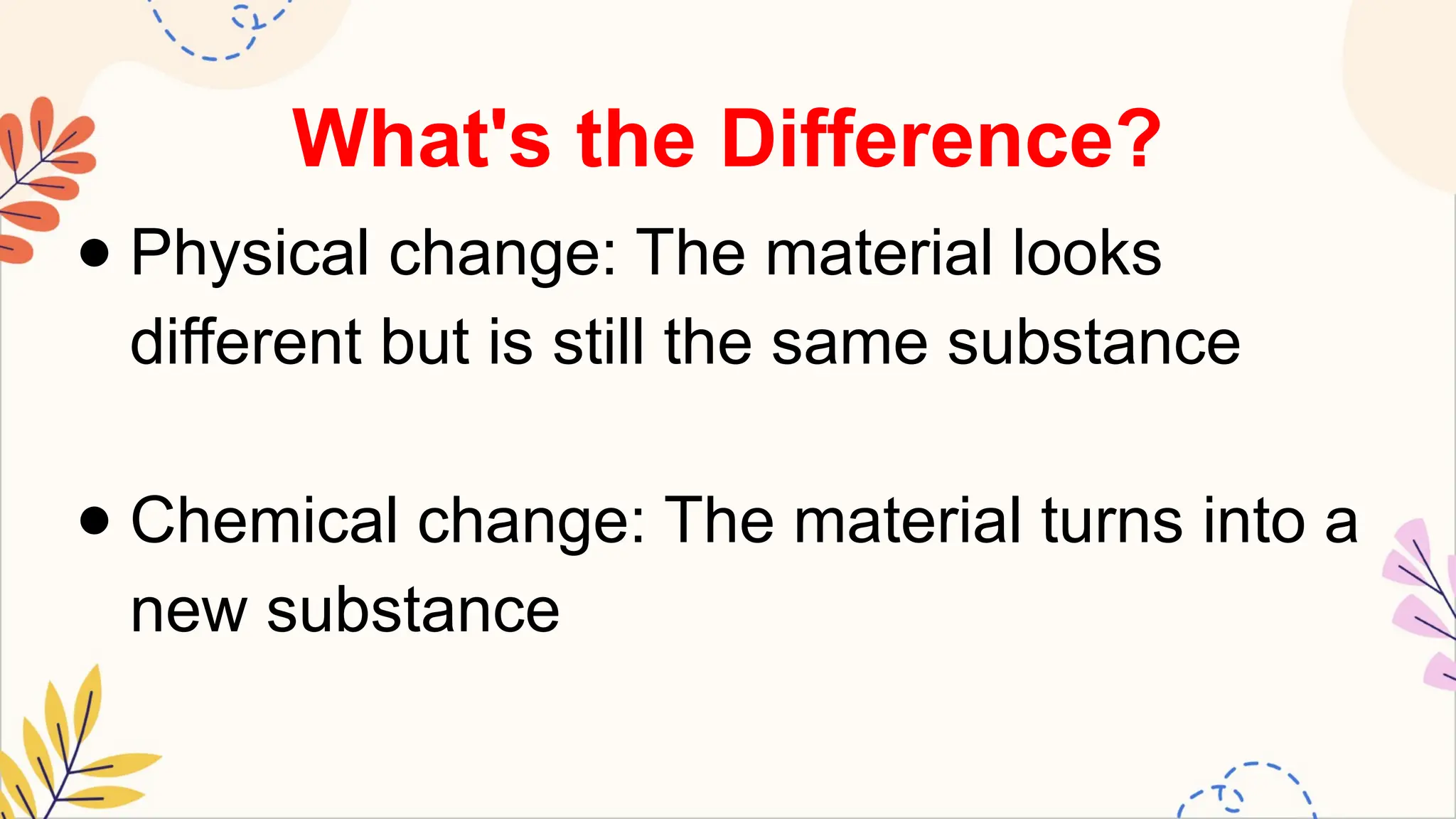 What's the Difference?

● Physical change: The material looks different but is still the same substance

● Chemical change: The material turns into a new substance